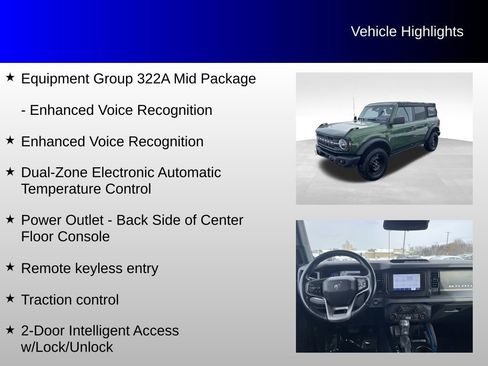 Vehicle Highlights

★ Equipment Group 322A Mid Package

- Enhanced Voice Recognition

★ Enhanced Voice Recognition

★ Dual-Zone Electronic Automatic Temperature Control

★ Power Outlet - Back Side of Center Floor Console

★ Remote keyless entry

★ Traction control

★ 2-Door Intelligent Access w/Lock/Unlock